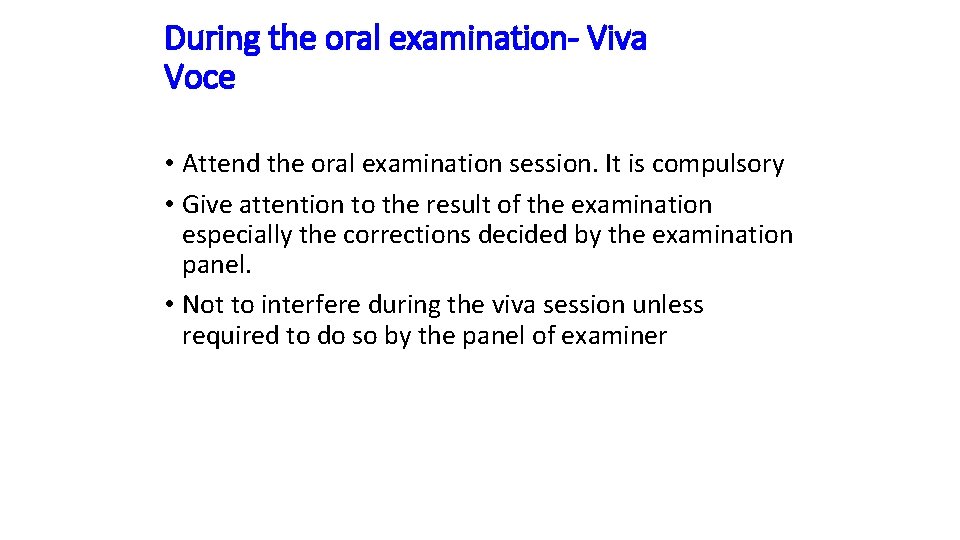 During the oral examination- Viva Voce

• Attend the oral examination session. It is compulsory
• Give attention to the result of the examination especially the corrections decided by the examination panel.
• Not to interfere during the viva session unless required to do so by the panel of examiner